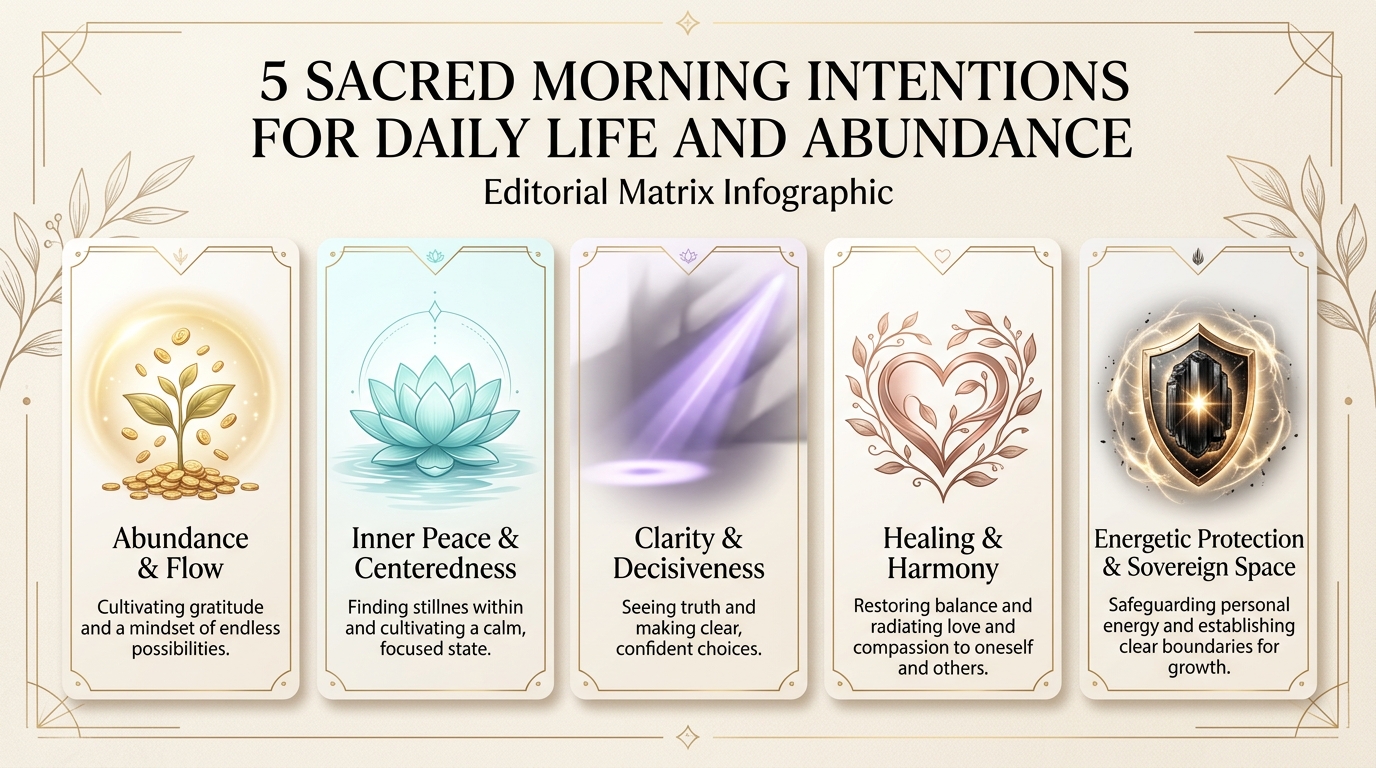 5 SACRED MORNING INTENTIONS FOR DAILY LIFE AND ABUNDANCE

Editorial Matrix Infographic

Abundance & Flow

Cultivating gratitude and a mindset of endless possibilities.

Inner Peace & Centeredness

Finding stillnes within and cultivating a calm, focused state.

Clarity & Decisiveness

Seeing truth and making clear, confident choices.

Healing & Harmony

Restoring balance and radiating love and compassion to oneself and others.

Energetic Protection & Sovereign Space

Safeguarding personal energy and establishing clear boundaries for growth.